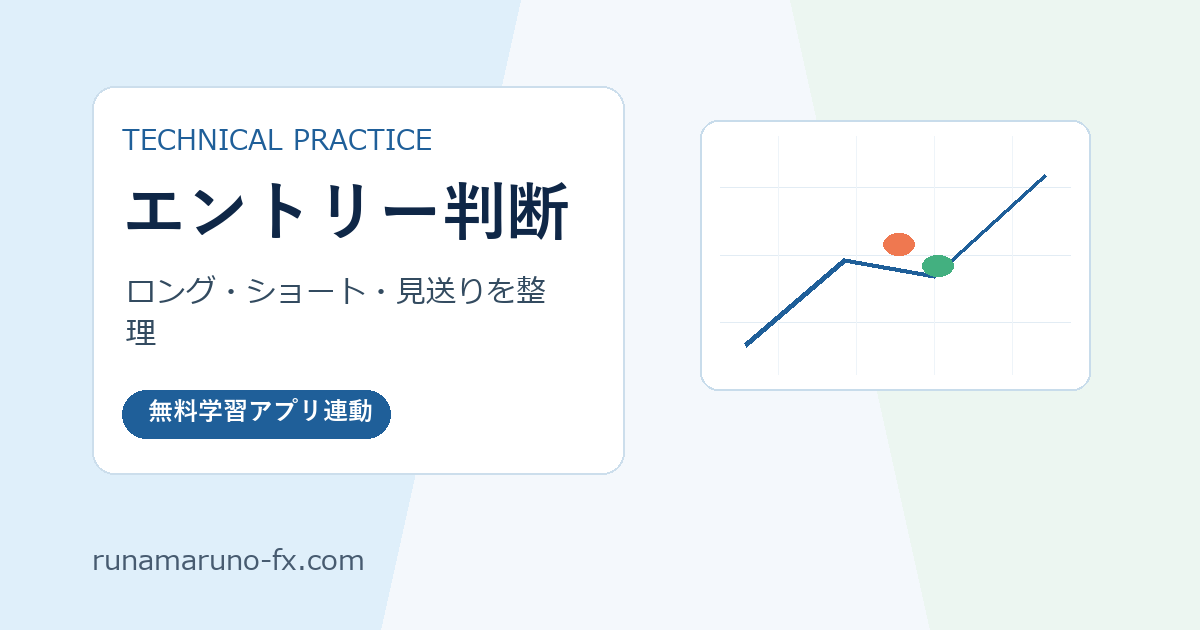 TECHNICAL PRACTICE

エントリー判断

ロング・ショート・見送りを整理

無料学習アプリ連動

runamaruno-fx.com